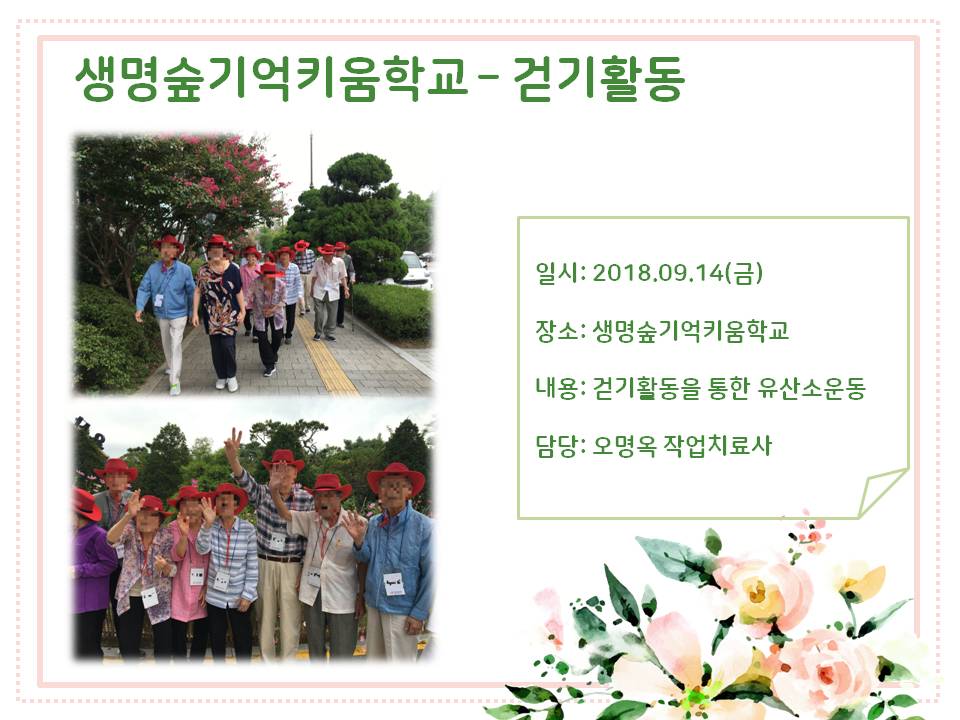 생명숲기억키움학교 – 걷기활동

일시: 2018.09.14(금)

장소: 생명숲기억키움학교

내용: 걷기활동을 통한 유산소운동

담당: 오명옥 작업치료사